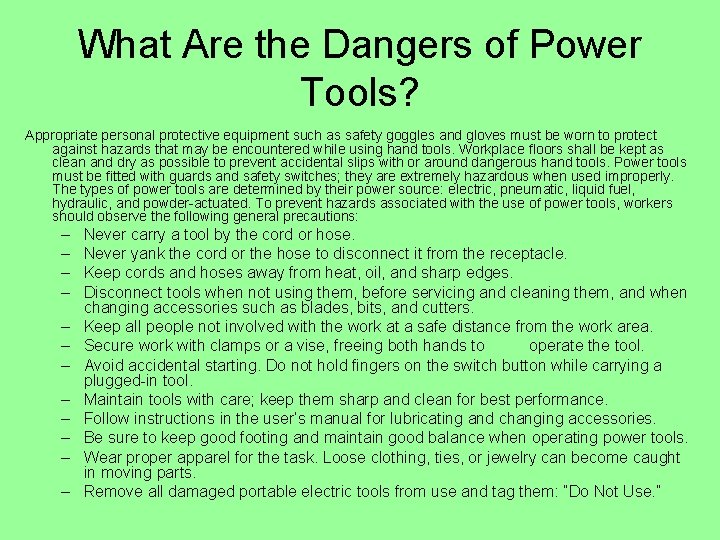 What Are the Dangers of Power Tools?

Appropriate personal protective equipment such as safety goggles and gloves must be worn to protect against hazards that may be encountered while using hand tools. Workplace floors shall be kept as clean and dry as possible to prevent accidental slips with or around dangerous hand tools. Power tools must be fitted with guards and safety switches; they are extremely hazardous when used improperly. The types of power tools are determined by their power source: electric, pneumatic, liquid fuel, hydraulic, and powder-actuated. To prevent hazards associated with the use of power tools, workers should observe the following general precautions:

– Never carry a tool by the cord or hose.
– Never yank the cord or the hose to disconnect it from the receptacle.
– Keep cords and hoses away from heat, oil, and sharp edges.
– Disconnect tools when not using them, before servicing and cleaning them, and when changing accessories such as blades, bits, and cutters.
– Keep all people not involved with the work at a safe distance from the work area.
– Secure work with clamps or a vise, freeing both hands to operate the tool.
– Avoid accidental starting. Do not hold fingers on the switch button while carrying a plugged-in tool.
– Maintain tools with care; keep them sharp and clean for best performance.
– Follow instructions in the user's manual for lubricating and changing accessories.
– Be sure to keep good footing and maintain good balance when operating power tools.
– Wear proper apparel for the task. Loose clothing, ties, or jewelry can become caught in moving parts.
– Remove all damaged portable electric tools from use and tag them: "Do Not Use."